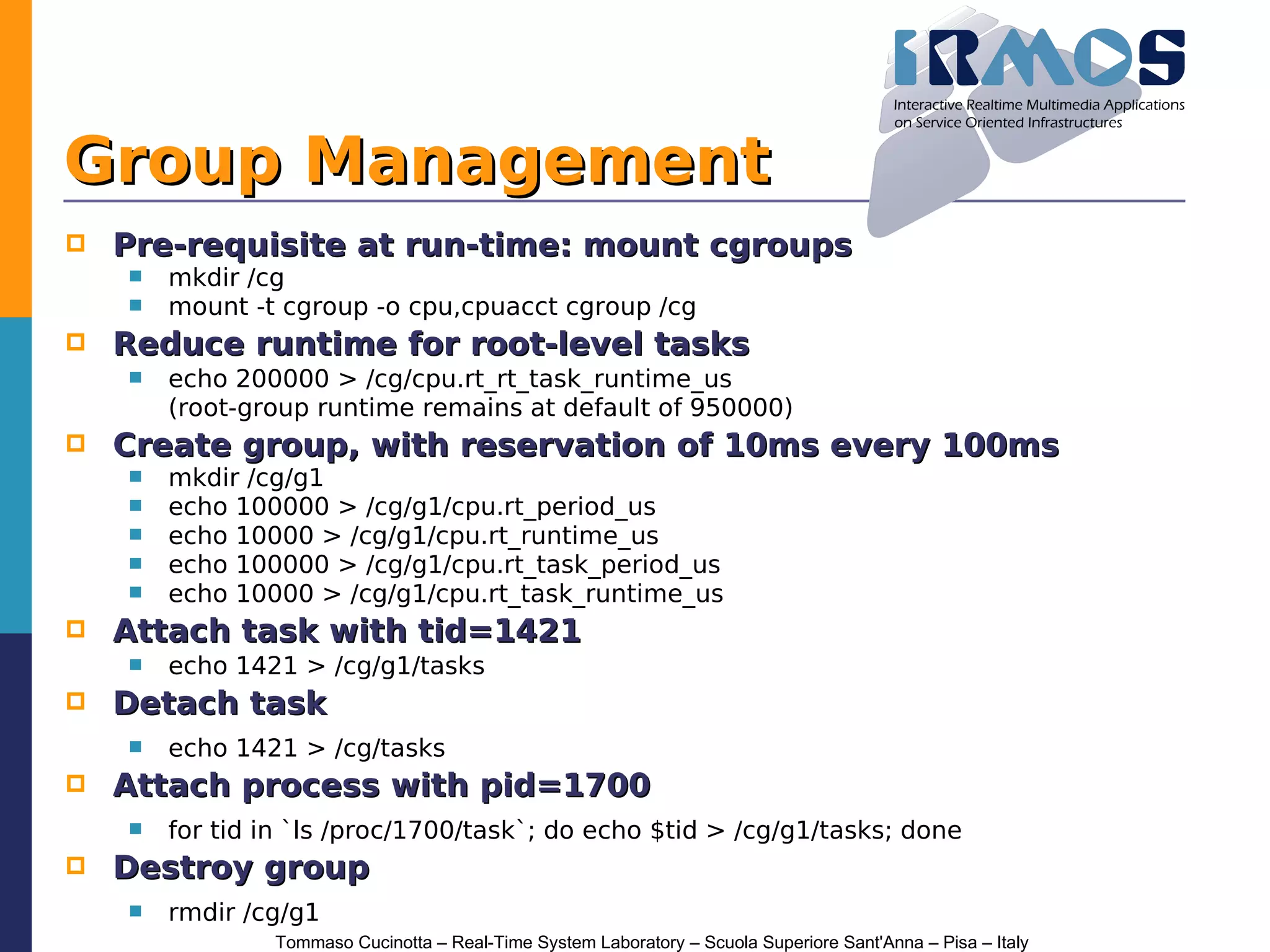 IRMOS
Interactive Realtime Multimedia Applications on Service Oriented Infrastructures

Group Management

Pre-requisite at run-time: mount cgroups
mkdir /cg
mount -t cgroup -o cpu,cpuacct cgroup /cg

Reduce runtime for root-level tasks
echo 200000 > /cg/cpu.rt_rt_task_runtime_us (root-group runtime remains at default of 950000)

Create group, with reservation of 10ms every 100ms
mkdir /cg/g1
echo 100000 > /cg/g1/cpu.rt_period_us
echo 10000 > /cg/g1/cpu.rt_runtime_us
echo 100000 > /cg/g1/cpu.rt_task_period_us
echo 10000 > /cg/g1/cpu.rt_task_runtime_us

Attach task with tid=1421
echo 1421 > /cg/g1/tasks

Detach task
echo 1421 > /cg/tasks

Attach process with pid=1700
for tid in `ls /proc/1700/task`; do echo $tid > /cg/g1/tasks; done

Destroy group
rmdir /cg/g1

Tommaso Cucinotta – Real-Time System Laboratory – Scuola Superiore Sant'Anna – Pisa – Italy